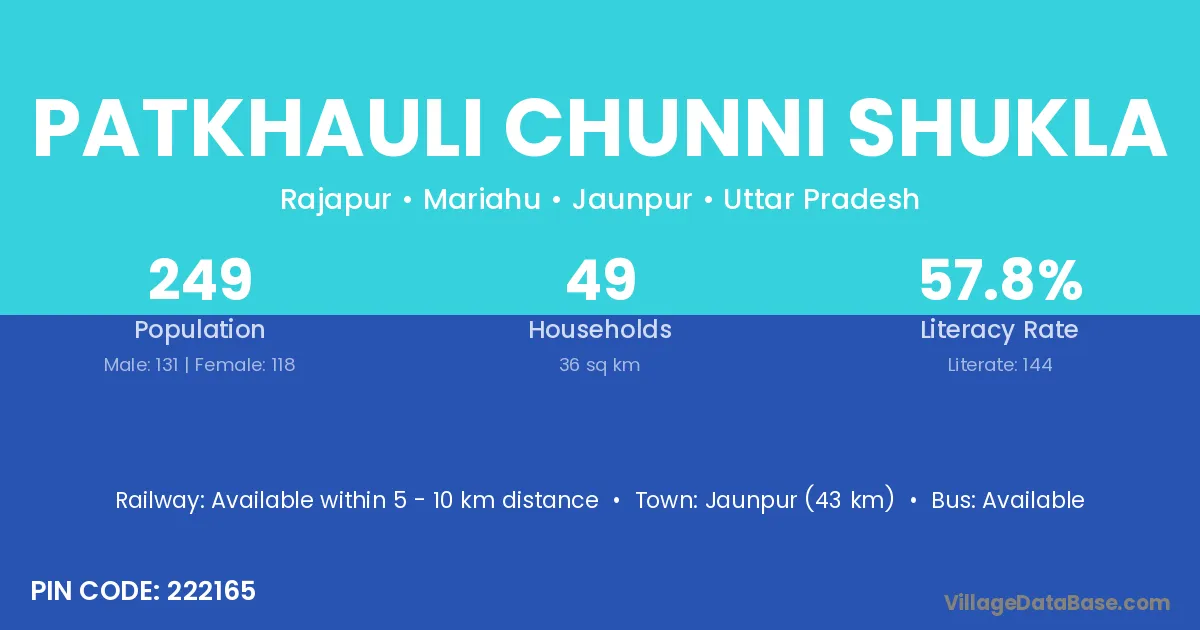 PATKHAULI CHUNNI SHUKLA

Rajapur • Mariahu • Jaunpur • Uttar Pradesh

249
Population
Male: 131 | Female: 118

49
Households
36 sq km

57.8%
Literacy Rate
Literate: 144

Railway: Available within 5 - 10 km distance • Town: Jaunpur (43 km) • Bus: Available

PIN CODE: 222165

VillageDataBase.com